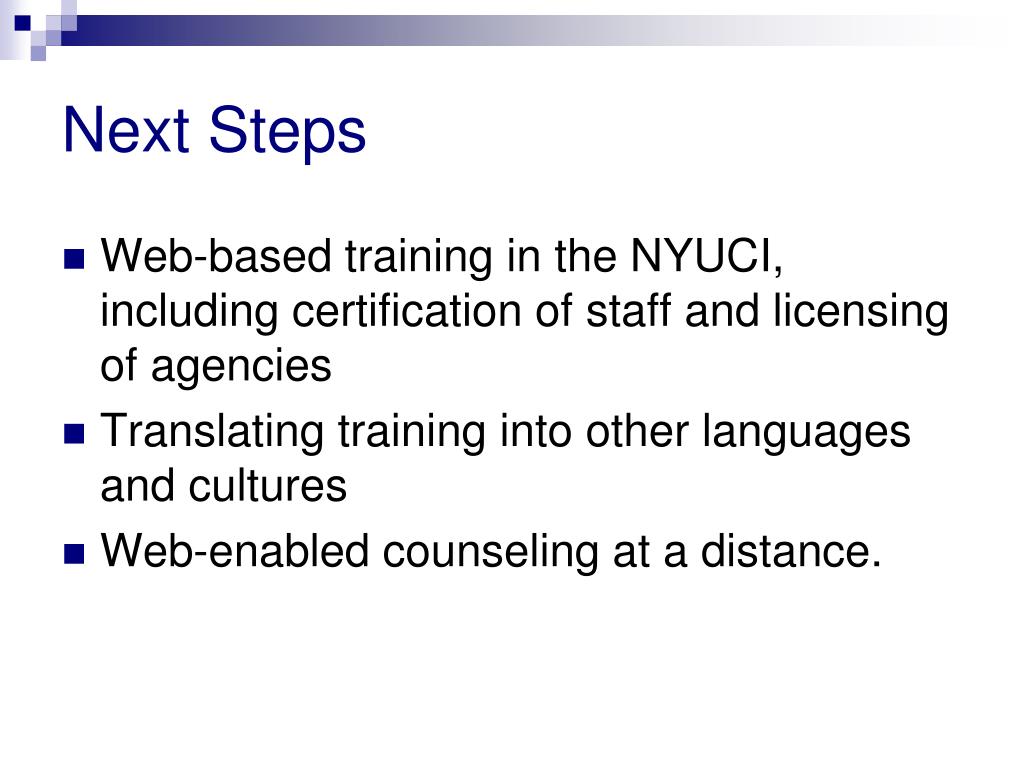 Next Steps

- Web-based training in the NYUCI, including certification of staff and licensing of agencies
- Translating training into other languages and cultures
- Web-enabled counseling at a distance.